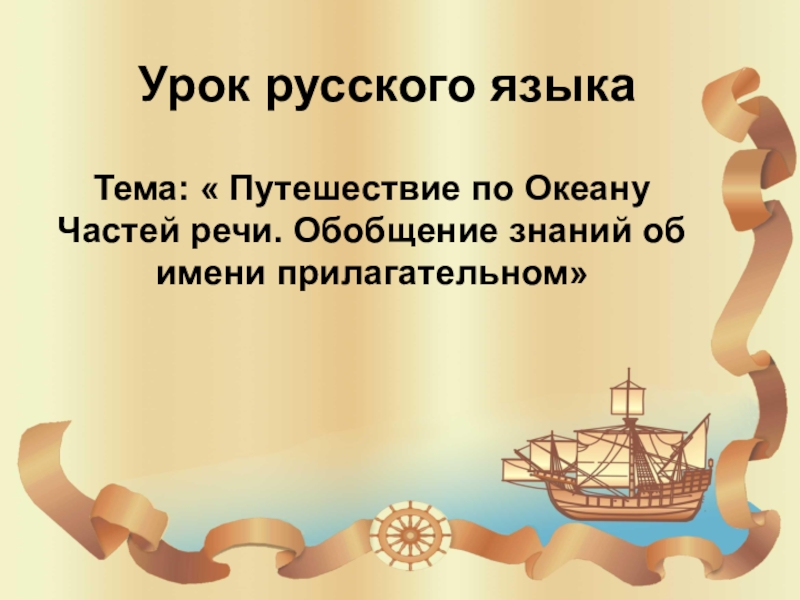 Урок русского языка

Тема: « Путешествие по Океану Частей речи. Обобщение знаний об имени прилагательном»